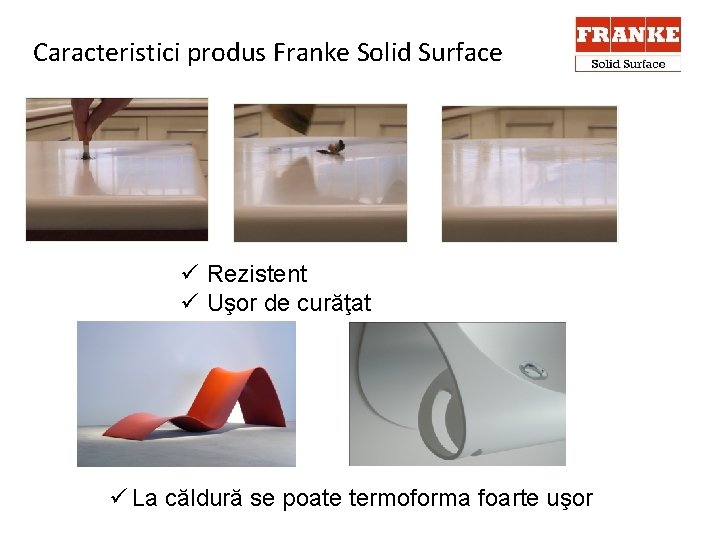 Caracteristici produs Franke Solid Surface

FRANKE
Solid Surface

✓ Rezistent
✓ Uşor de curăţat

✓ La căldură se poate termoforma foarte uşor